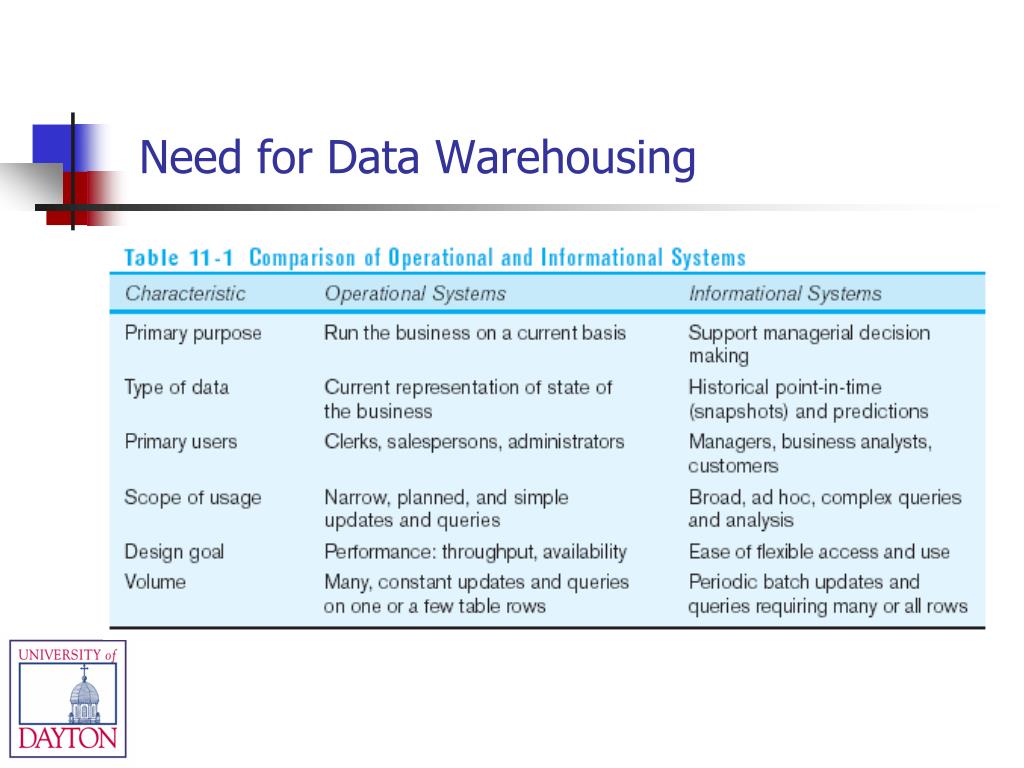 Need for Data Warehousing

Table 11-1 Comparison of Operational and Informational Systems

| Characteristic | Operational Systems | Informational Systems |
|---|---|---|
| Primary purpose | Run the business on a current basis | Support managerial decision making |
| Type of data | Current representation of state of the business | Historical point-in-time (snapshots) and predictions |
| Primary users | Clerks, salespersons, administrators | Managers, business analysts, customers |
| Scope of usage | Narrow, planned, and simple updates and queries | Broad, ad hoc, complex queries and analysis |
| Design goal | Performance: throughput, availability | Ease of flexible access and use |
| Volume | Many, constant updates and queries on one or a few table rows | Periodic batch updates and queries requiring many or all rows |

UNIVERSITY of DAYTON